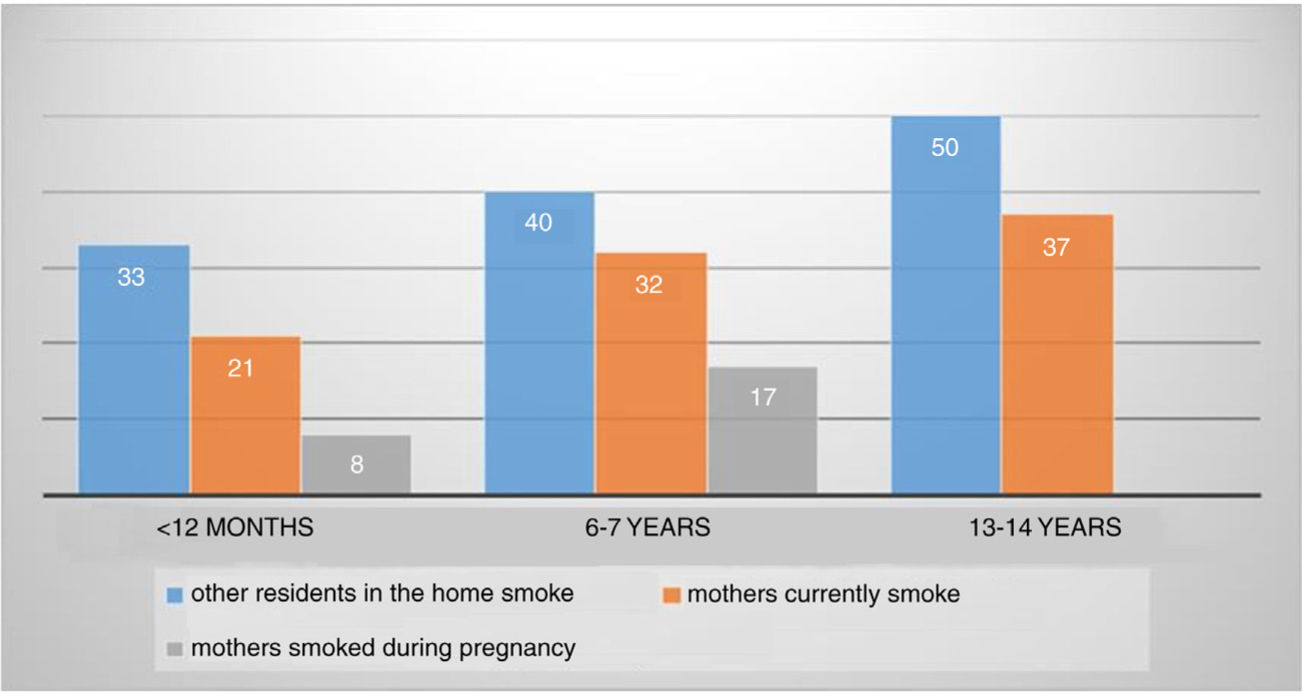 33
21
8
40
32
17
50
37

<12 MONTHS
6-7 YEARS
13-14 YEARS

other residents in the home smoke
mothers currently smoke
mothers smoked during pregnancy